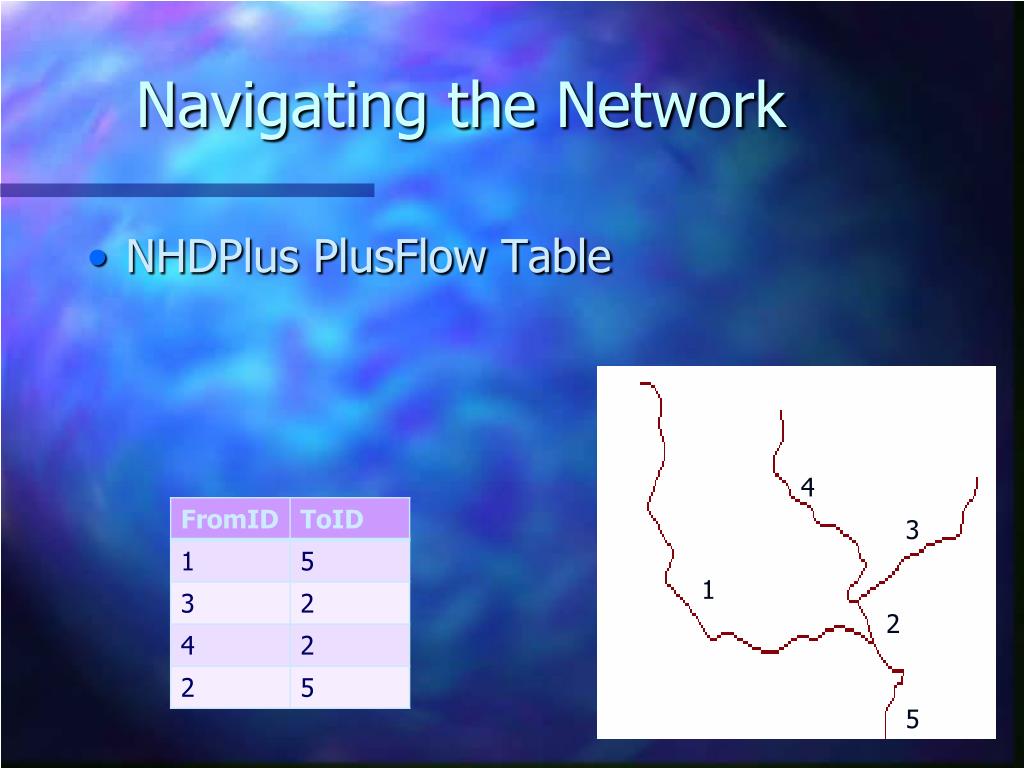 Navigating the Network

• NHDPlus PlusFlow Table

| FromID | ToID |
|---|---|
| 1 | 5 |
| 3 | 2 |
| 4 | 2 |
| 2 | 5 |

4
3
1
2
5